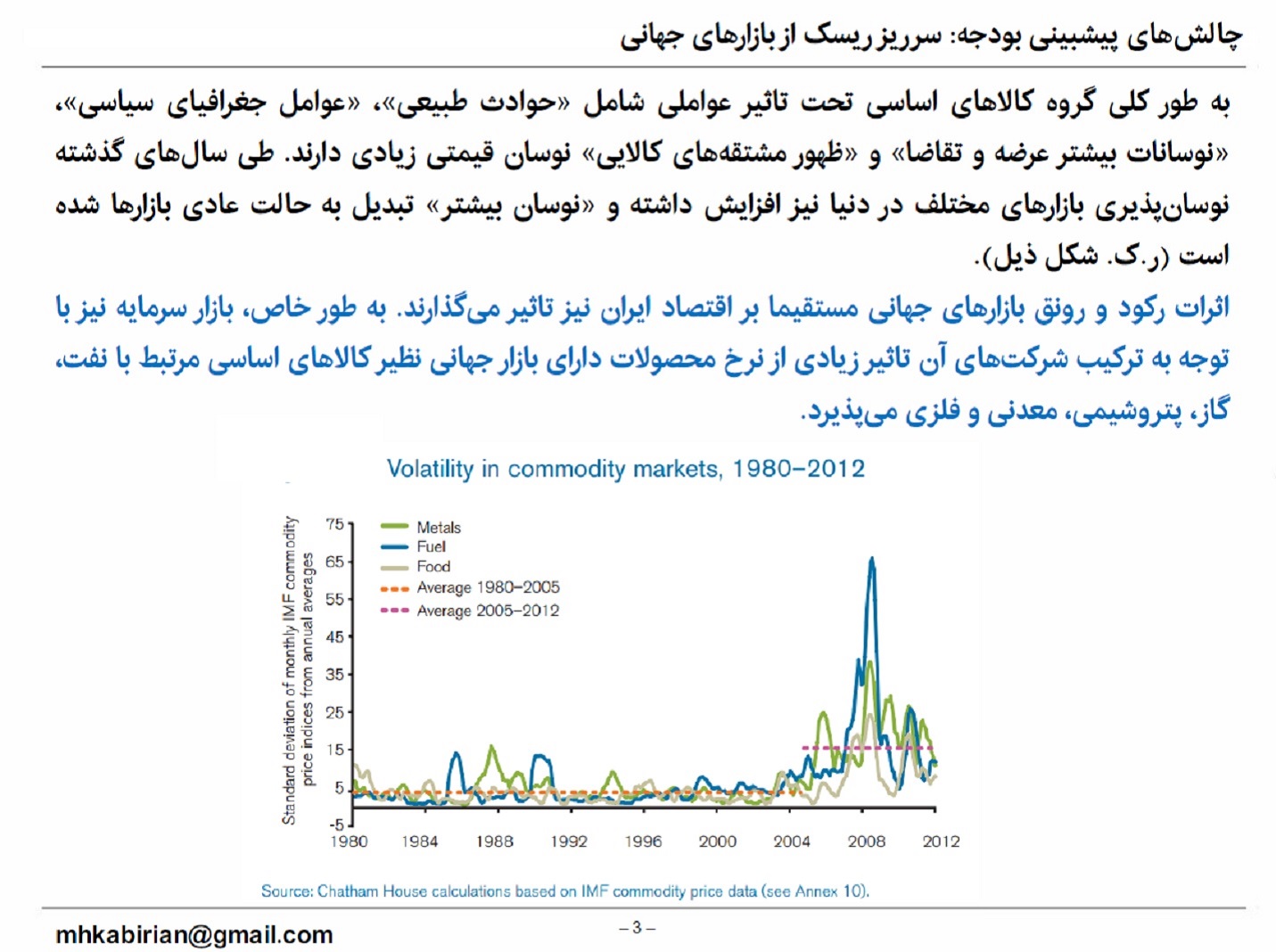 چالش‌های پیشبینی بودجه: سرریز ریسک از بازارهای جهانی

به طور کلی گروه کالاهای اساسی تحت تاثیر عواملی شامل «حوادث طبیعی»، «عوامل جغرافیای سیاسی»، «نوسانات بیشتر عرضه و تقاضا» و «ظهور مشتقه‌های کالایی» نوسان قیمتی زیادی دارند. طی سال‌های گذشته نوسان‌پذیری بازارهای مختلف در دنیا نیز افزایش داشته و «نوسان بیشتر» تبدیل به حالت عادی بازارها شده است (ر.ک. شکل ذیل).

اثرات رکود و رونق بازارهای جهانی مستقیما بر اقتصاد ایران نیز تاثیر می‌گذارند. به طور خاص، بازار سرمایه نیز با توجه به ترکیب شرکت‌های آن تاثیر زیادی از نرخ محصولات دارای بازار جهانی نظیر کالاهای اساسی مرتبط با نفت، گاز، پتروشیمی، معدنی و فلزی می‌پذیرد.

Volatility in commodity markets, 1980–2012

Standard deviation of monthly IMF commodity price indices from annual averages

75
65
55
45
35
25
15
5
-5

Metals
Fuel
Food
Average 1980–2005
Average 2005–2012

1980 1984 1988 1992 1996 2000 2004 2008 2012

Source: Chatham House calculations based on IMF commodity price data (see Annex 10).

mhkabirian@gmail.com

– 3 –